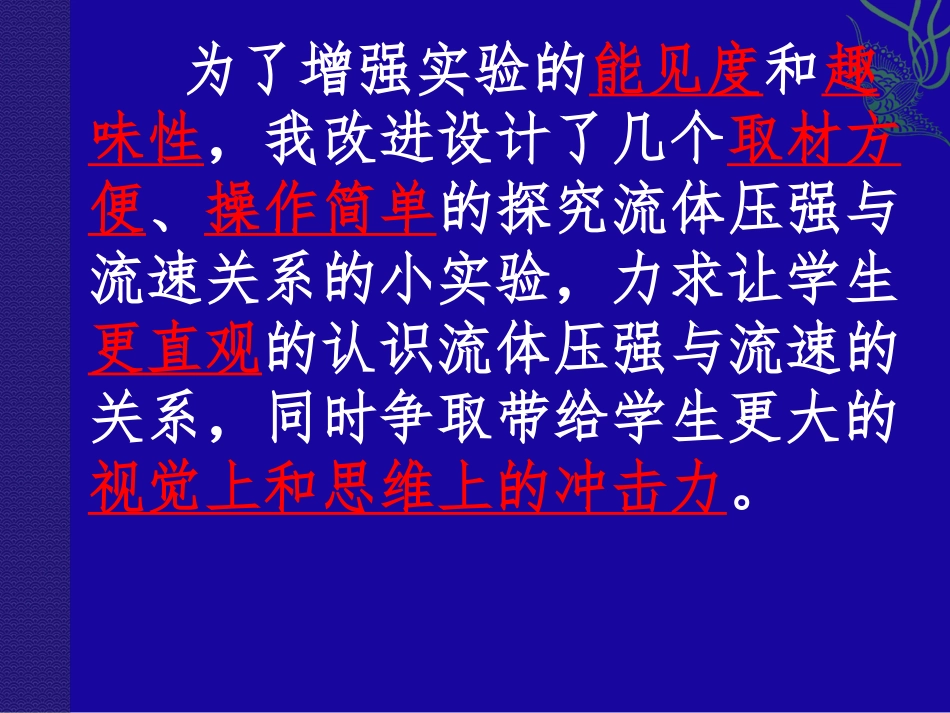 为了增强实验的能见度和趣味性，我改进设计了几个取材方便、操作简单的探究流体压强与流速关系的小实验，力求让学生更直观的认识流体压强与流速的关系，同时争取带给学生更大的视觉上和思维上的冲击力。